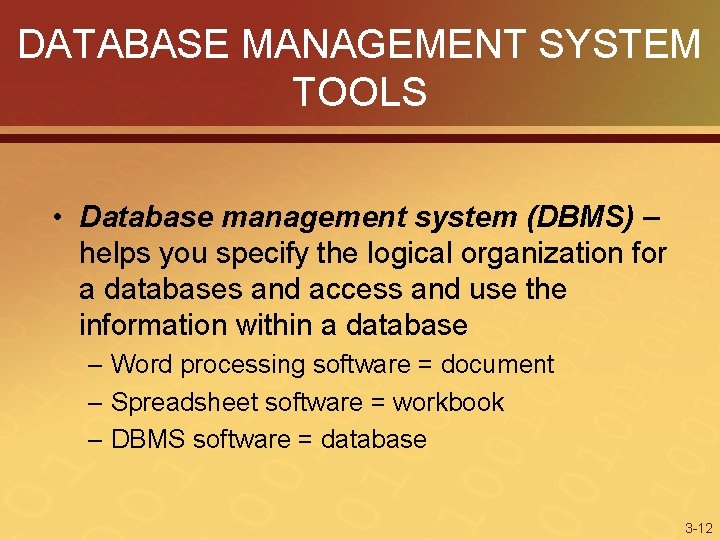 DATABASE MANAGEMENT SYSTEM TOOLS

• Database management system (DBMS) – helps you specify the logical organization for a databases and access and use the information within a database

– Word processing software = document

– Spreadsheet software = workbook

– DBMS software = database

3-12